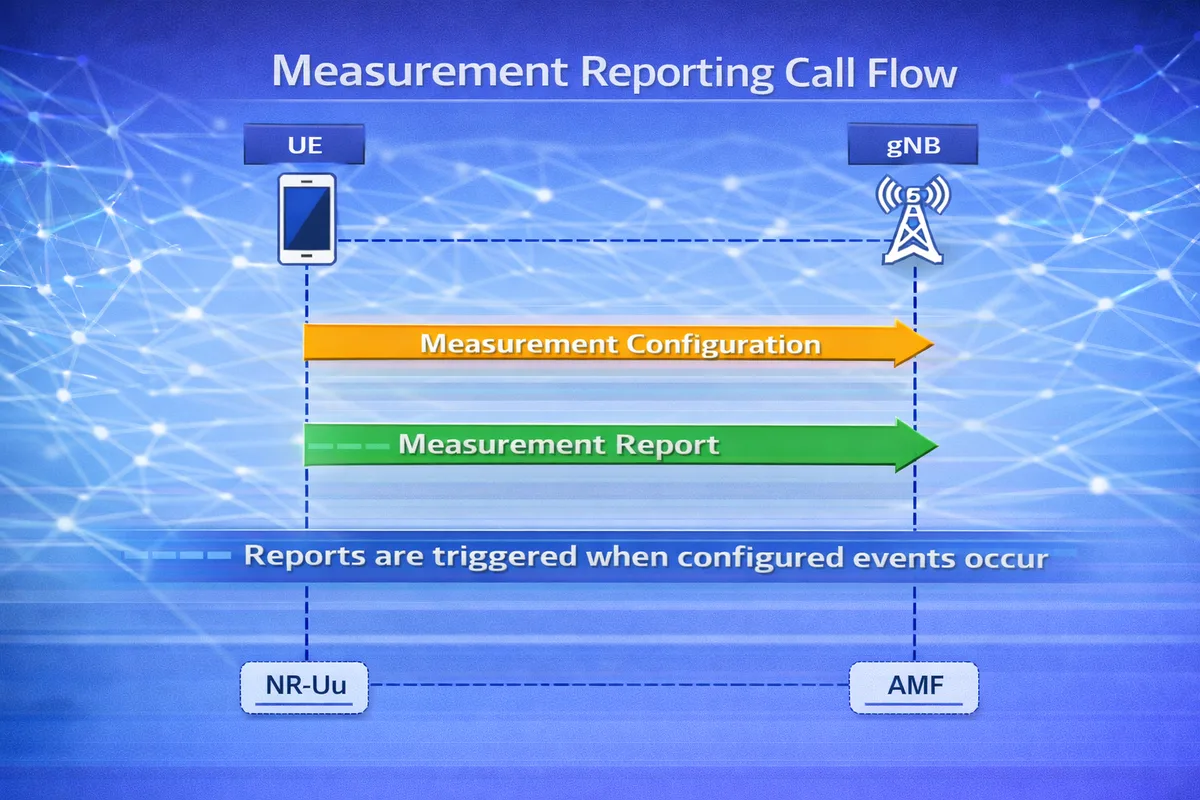 Measurement Reporting Call Flow

UE

gNB

5

Measurement Configuration

Measurement Report

Reports are triggered when configured events occur

NR-Uu

AMF